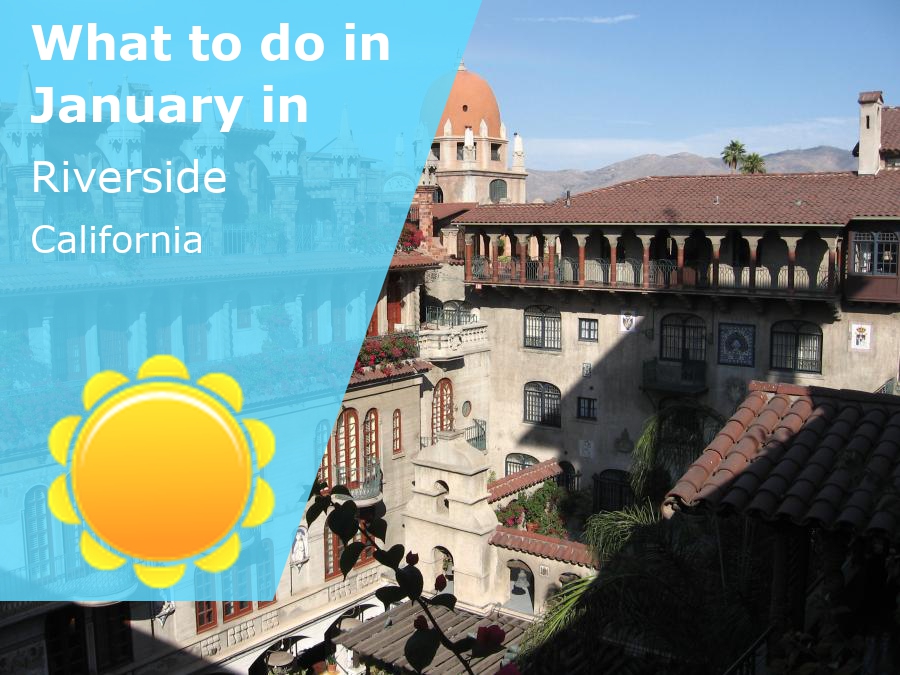 What to do in January in

Riverside

California